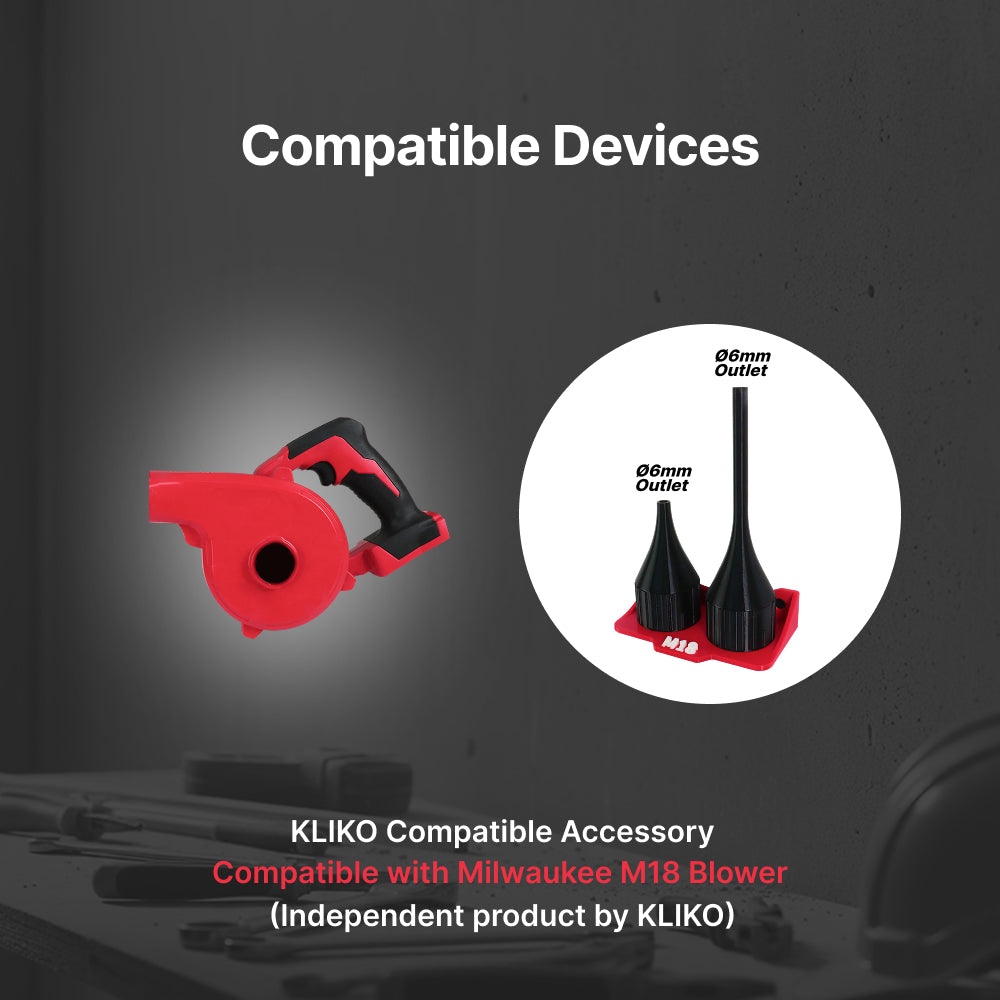 Compatible Devices

Ø6mm Outlet

Ø6mm Outlet

M18

KLIKO Compatible Accessory
Compatible with Milwaukee M18 Blower
(Independent product by KLIKO)